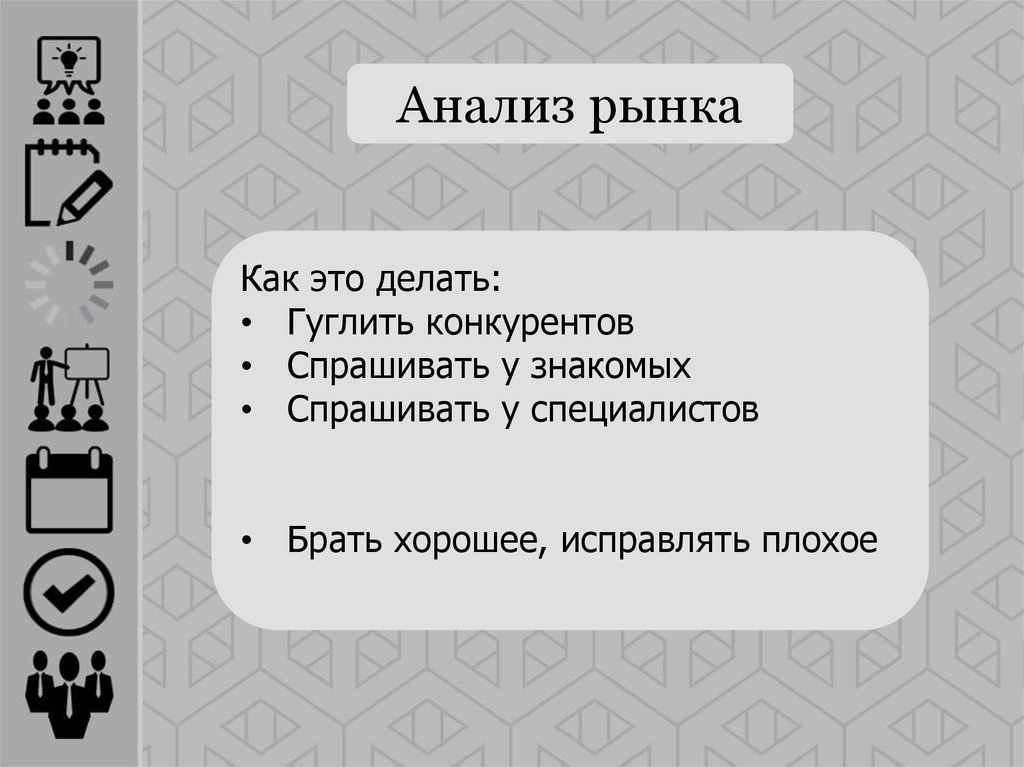 Анализ рынка

Как это делать:
• Гуглить конкурентов
• Спрашивать у знакомых
• Спрашивать у специалистов

• Брать хорошее, исправлять плохое